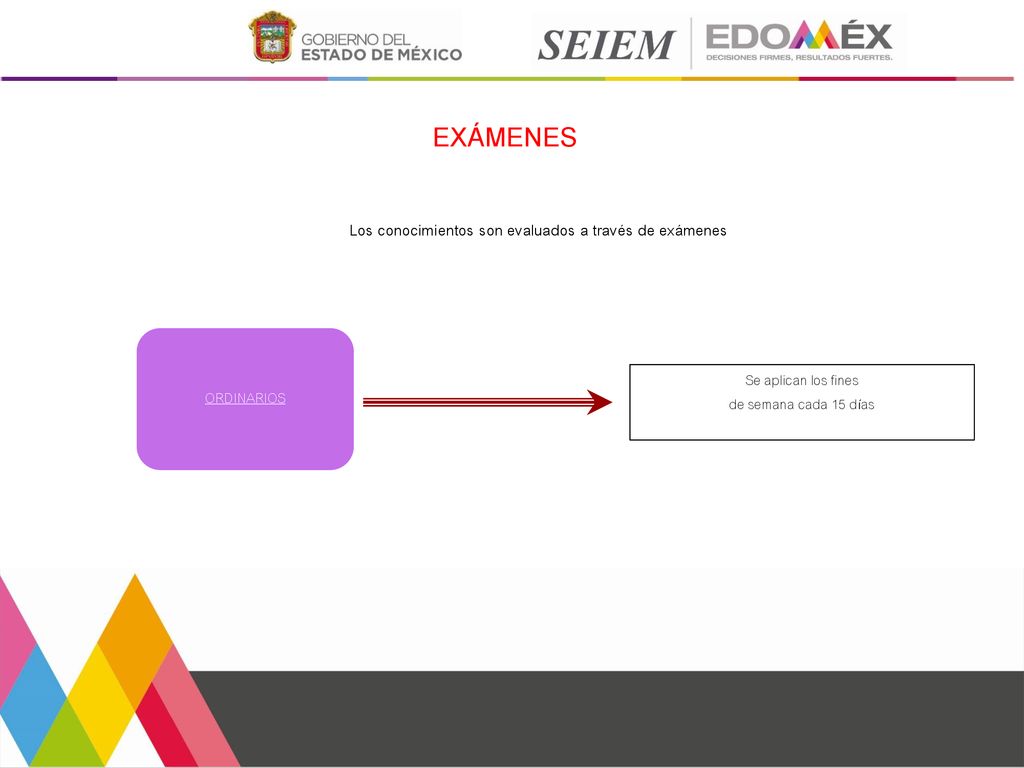 GOBIERNO DEL ESTADO DE MÉXICO

SEIEM

EDOMÉX
DECISIONES FIRMES, RESULTADOS FUERTES.

EXÁMENES

Los conocimientos son evaluados a través de exámenes

ORDINARIOS

Se aplican los fines de semana cada 15 días